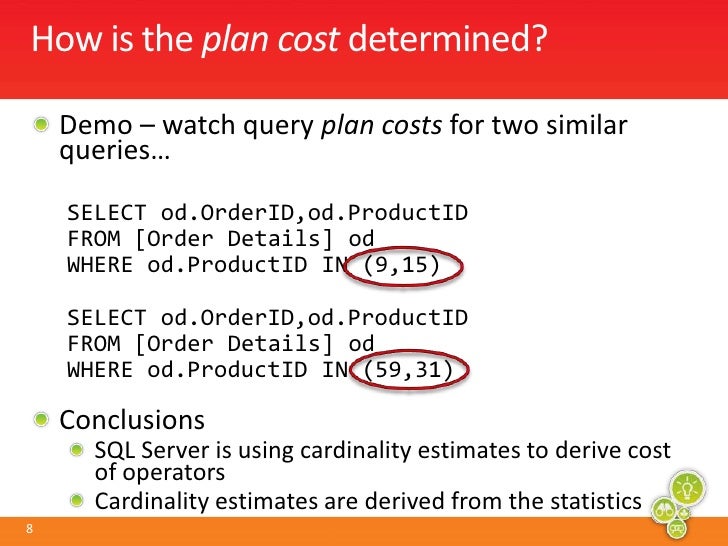 How is the plan cost determined?

Demo – watch query plan costs for two similar queries…

SELECT od.OrderID,od.ProductID
FROM [Order Details] od
WHERE od.ProductID IN (9,15)

SELECT od.OrderID,od.ProductID
FROM [Order Details] od
WHERE od.ProductID IN (59,31)

Conclusions

SQL Server is using cardinality estimates to derive cost of operators

Cardinality estimates are derived from the statistics

8